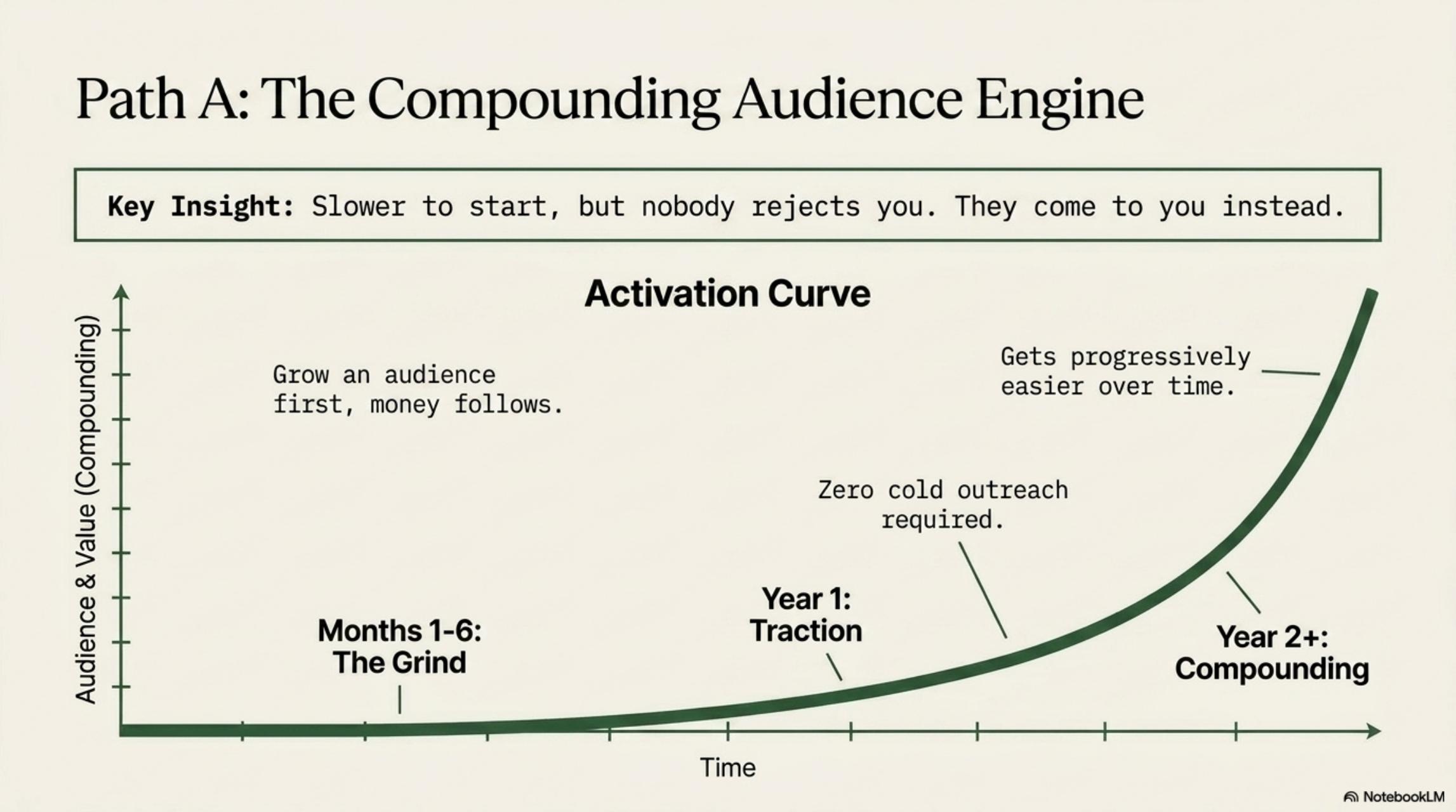 Path A: The Compounding Audience Engine

Key Insight: Slower to start, but nobody rejects you. They come to you instead.

Activation Curve

Audience & Value (Compounding)

Grow an audience first, money follows.

Gets progressively easier over time.

Zero cold outreach required.

Months 1-6:
The Grind

Year 1:
Traction

Year 2+:
Compounding

Time

NotebookLM